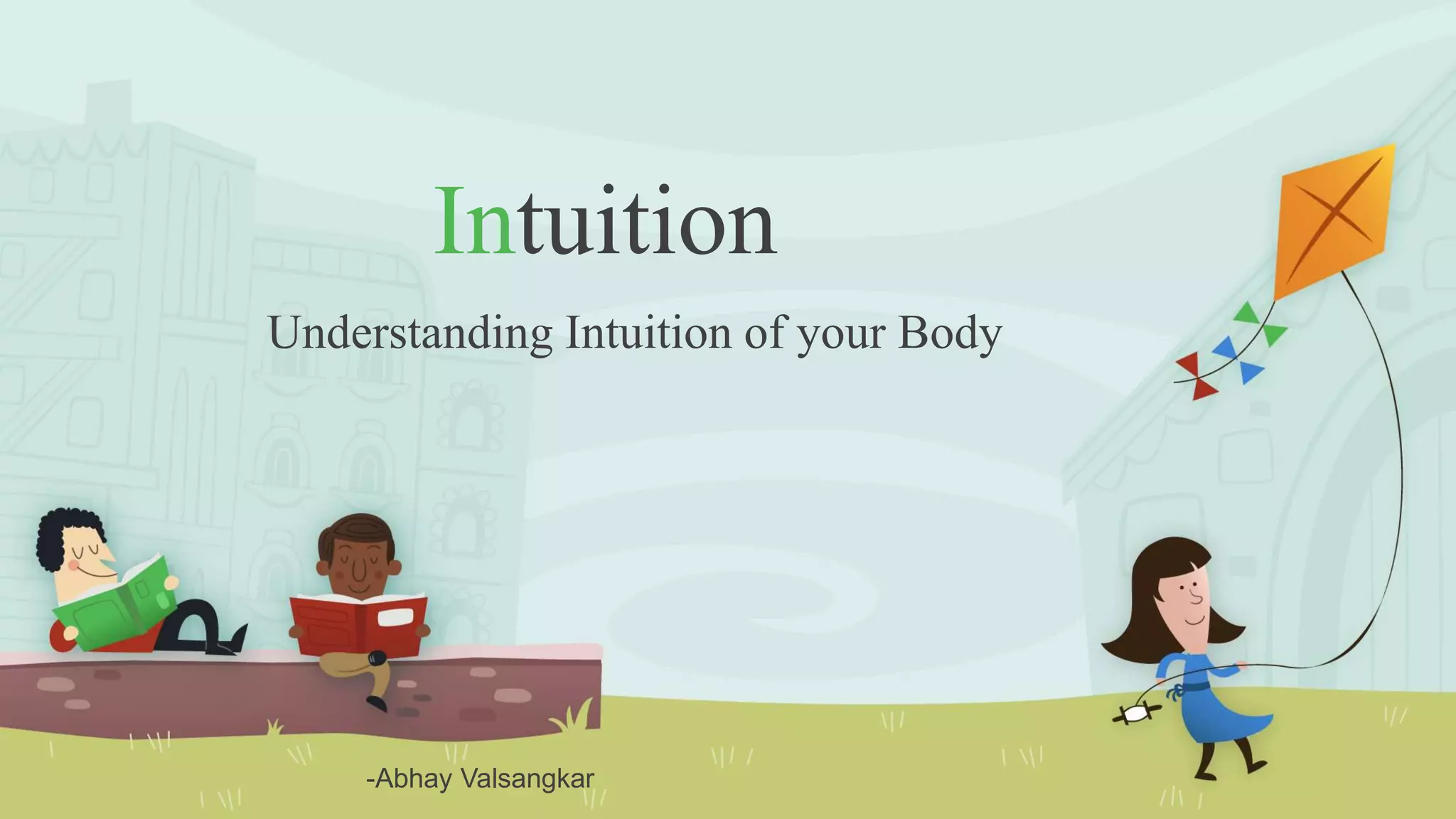 Intuition

Understanding Intuition of your Body

-Abhay Valsangkar